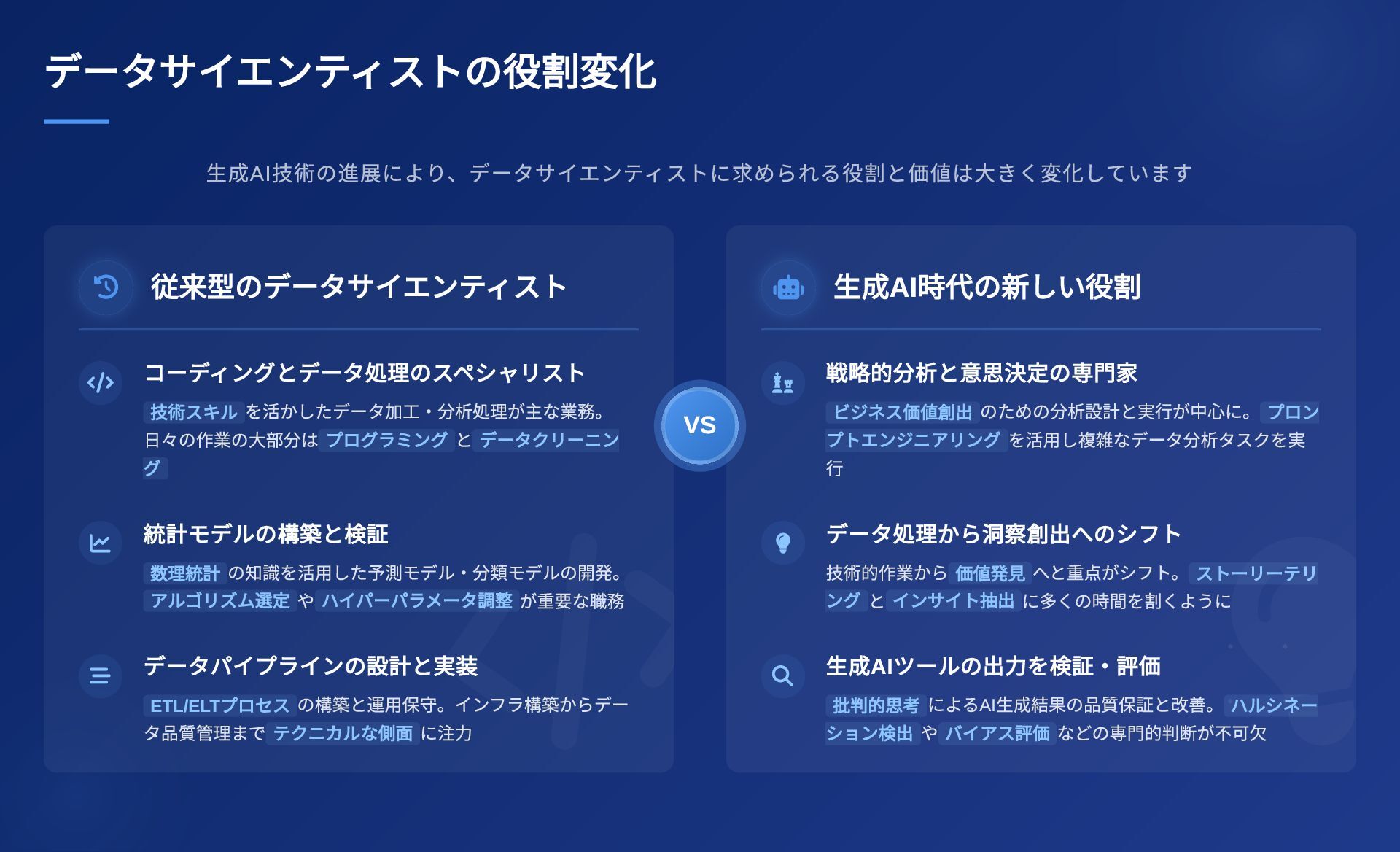 データサイエンティストの役割変化

生成AI技術の進展により、データサイエンティストに求められる役割と価値は大きく変化しています

従来型のデータサイエンティスト

コーディングとデータ処理のスペシャリスト

技術スキル を活かしたデータ加工・分析処理が主な業務。日々の作業の大部分は プログラミング と データクリーニング

統計モデルの構築と検証

数理統計 の知識を活用した予測モデル・分類モデルの開発。アルゴリズム選定 や ハイパーパラメータ調整 が重要な職務

データパイプラインの設計と実装

ETL/ELTプロセス の構築と運用保守。インフラ構築からデータ品質管理まで テクニカルな側面 に注力

VS

生成AI時代の新しい役割

戦略的分析と意思決定の専門家

ビジネス価値創出 のための分析設計と実行が中心に。プロンプトエンジニアリング を活用し複雑なデータ分析タスクを実行

データ処理から洞察創出へのシフト

技術的作業から 価値発見 へと重点がシフト。ストーリーテリング と インサイト抽出 に多くの時間を割くように

生成AIツールの出力を検証・評価

批判的思考 によるAI生成結果の品質保証と改善。ハルシネーション検出 や バイアス評価 などの専門的判断が不可欠